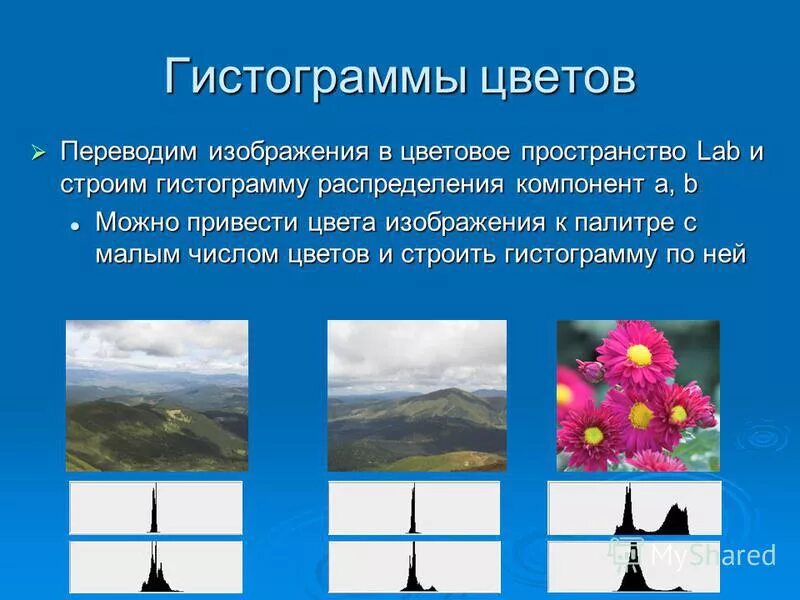 Гистограммы цветов

Переводим изображения в цветовое пространство Lab и строим гистограмму распределения компонент a, b

Можно привести цвета изображения к палитре с малым числом цветов и строить гистограмму по ней

MyShared